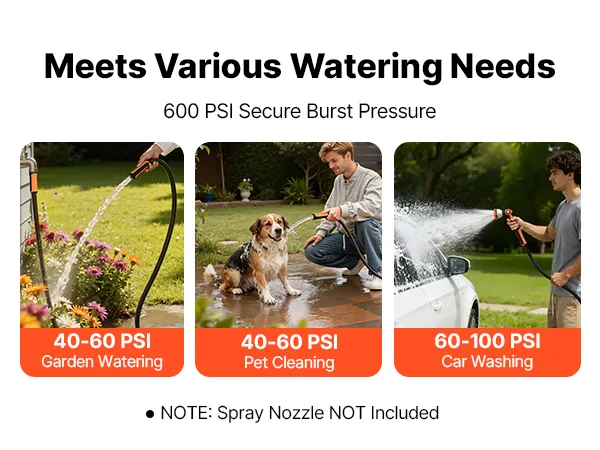 Meets Various Watering Needs

600 PSI Secure Burst Pressure

40-60 PSI
Garden Watering

40-60 PSI
Pet Cleaning

60-100 PSI
Car Washing

● NOTE: Spray Nozzle NOT Included